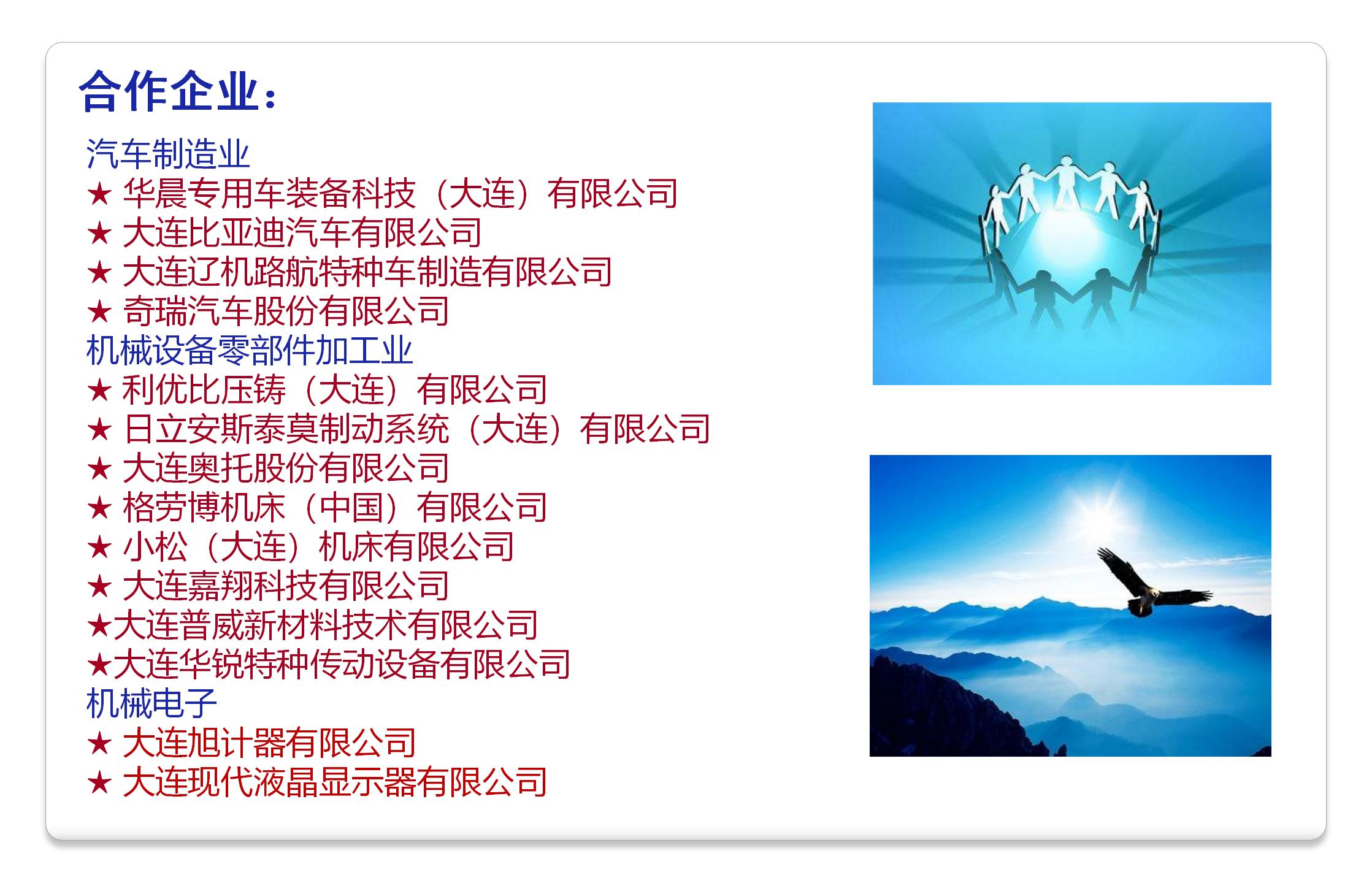 合作企业：

汽车制造业
★ 华晨专用车装备科技（大连）有限公司
★ 大连比亚迪汽车有限公司
★ 大连辽机路航特种车制造有限公司
★ 奇瑞汽车股份有限公司
机械设备零部件加工业
★ 利优比压铸（大连）有限公司
★ 日立安斯泰莫制动系统（大连）有限公司
★ 大连奥托股份有限公司
★ 格劳博机床（中国）有限公司
★ 小松（大连）机床有限公司
★ 大连嘉翔科技有限公司
★大连普威新材料技术有限公司
★大连华锐特种传动设备有限公司
机械电子
★ 大连旭计器有限公司
★ 大连现代液晶显示器有限公司